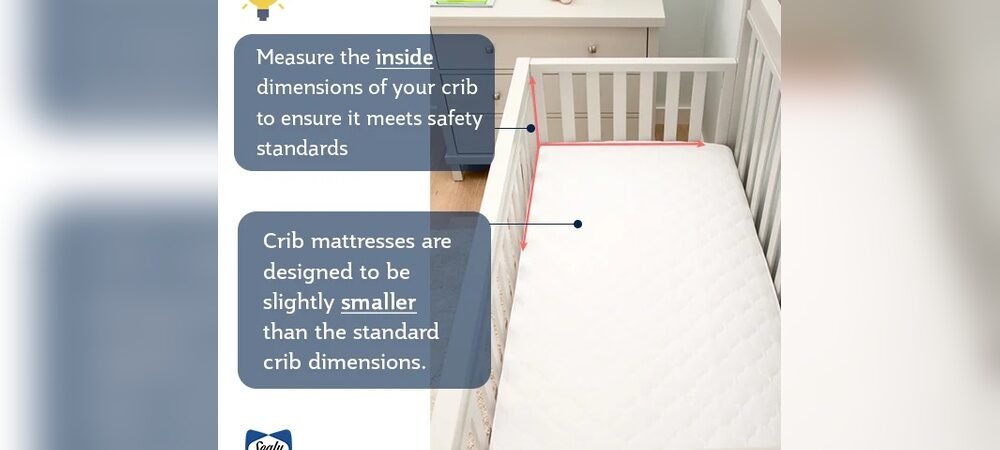 Measure the inside dimensions of your crib to ensure it meets safety standards

Crib mattresses are designed to be slightly smaller than the standard crib dimensions.

Sealy